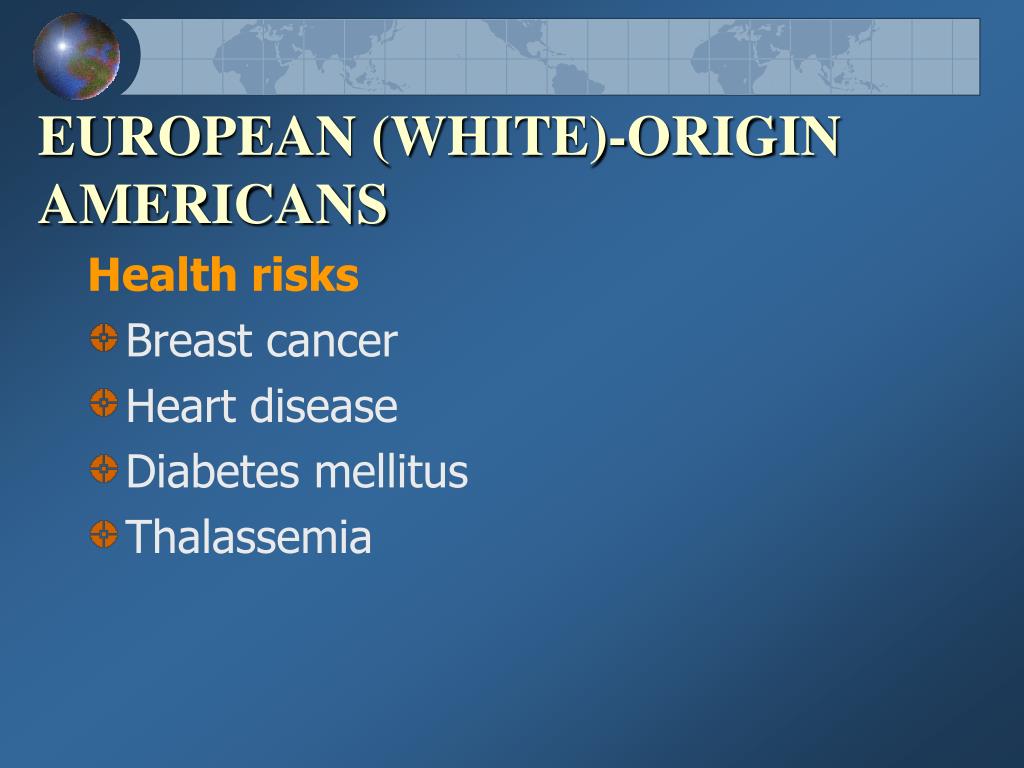 EUROPEAN (WHITE)-ORIGIN AMERICANS

Health risks

Breast cancer

Heart disease

Diabetes mellitus

Thalassemia